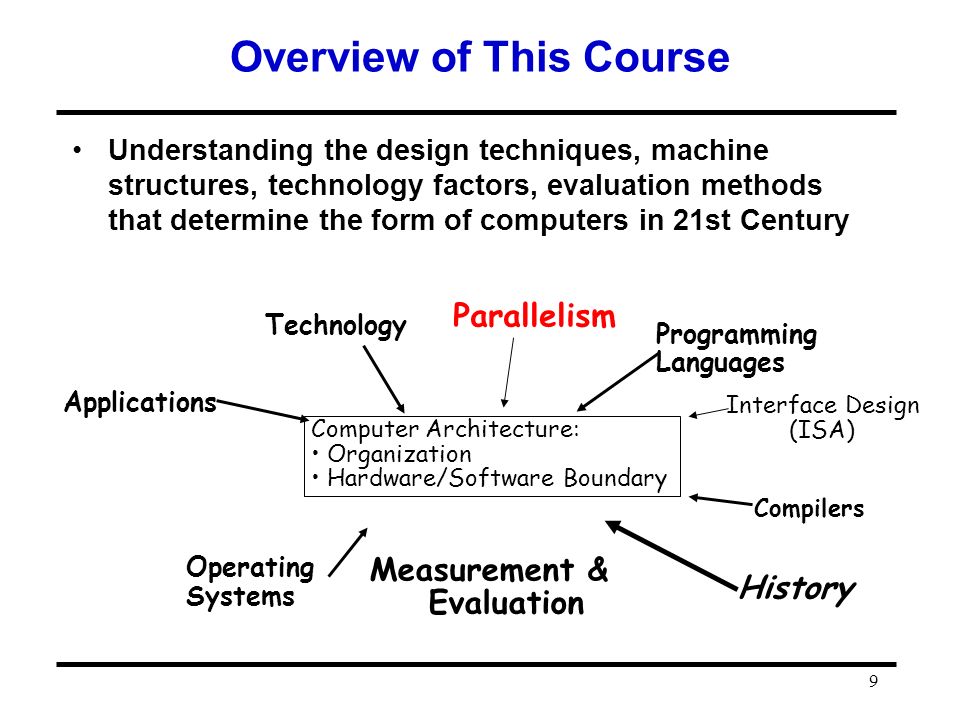 Overview of This Course

• Understanding the design techniques, machine structures, technology factors, evaluation methods that determine the form of computers in 21st Century

Technology

Parallelism

Programming Languages

Applications

Interface Design (ISA)

Computer Architecture:
• Organization
• Hardware/Software Boundary

Compilers

Operating Systems

Measurement & Evaluation

History

9